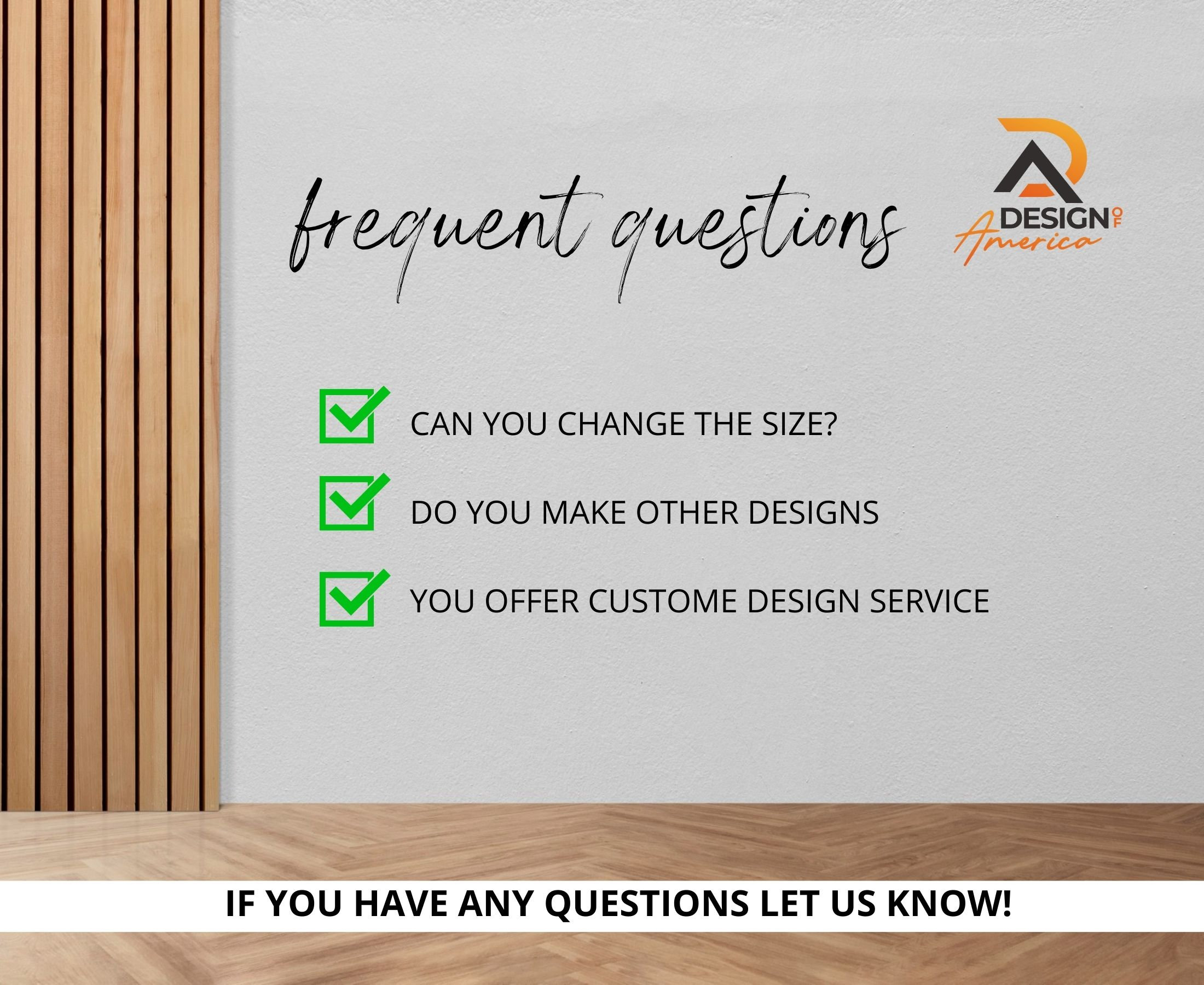 frequent questions

DESIGN OF America

CAN YOU CHANGE THE SIZE?

DO YOU MAKE OTHER DESIGNS

YOU OFFER CUSTOME DESIGN SERVICE

IF YOU HAVE ANY QUESTIONS LET US KNOW!